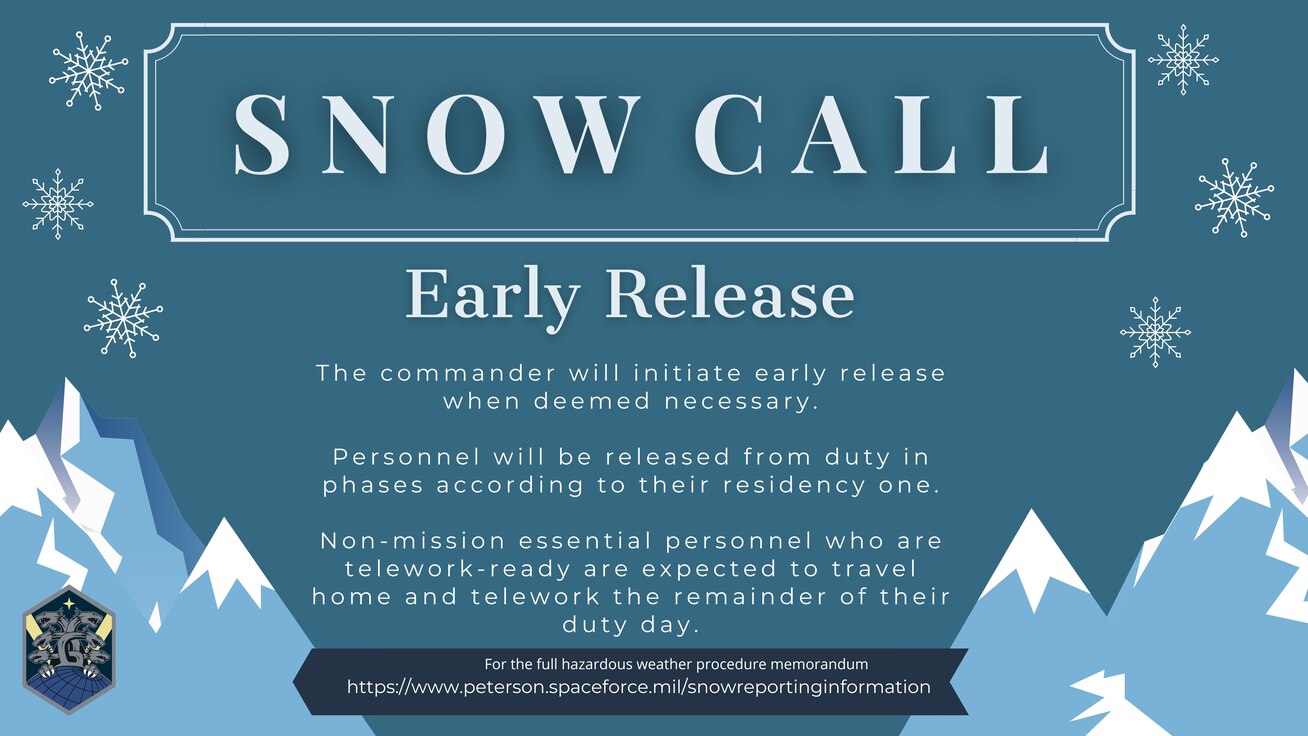 SNOW CALL

Early Release

The commander will initiate early release when deemed necessary.

Personnel will be released from duty in phases according to their residency one.

Non-mission essential personnel who are telework-ready are expected to travel home and telework the remainder of their duty day.

For the full hazardous weather procedure memorandum
https://www.peterson.spaceforce.mil/snowreportinginformation